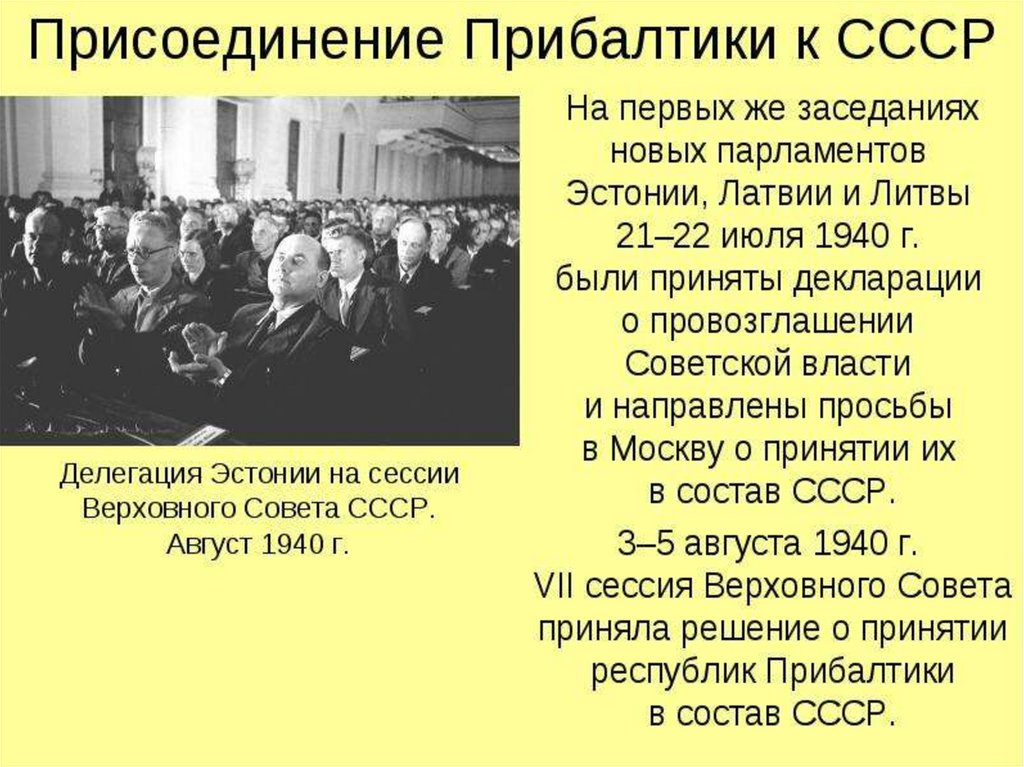 Присоединение Прибалтики к СССР

Делегация Эстонии на сессии Верховного Совета СССР. Август 1940 г.

На первых же заседаниях новых парламентов Эстонии, Латвии и Литвы 21–22 июля 1940 г. были приняты декларации о провозглашении Советской власти и направлены просьбы в Москву о принятии их в состав СССР.

3–5 августа 1940 г. VII сессия Верховного Совета приняла решение о принятии республик Прибалтики в состав СССР.